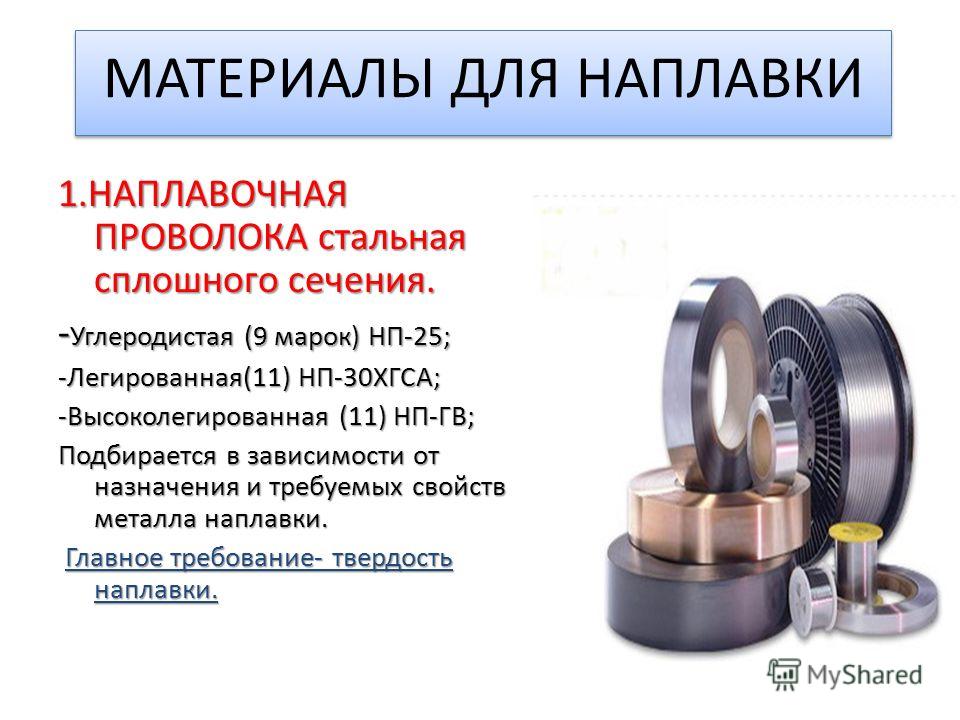 МАТЕРИАЛЫ ДЛЯ НАПЛАВКИ

1.НАПЛАВОЧНАЯ ПРОВОЛОКА стальная сплошного сечения.

-Углеродистая (9 марок) НП-25;

-Легированная(11) НП-30ХГСА;

-Высоколегированная (11) НП-ГВ;

Подбирается в зависимости от назначения и требуемых свойств металла наплавки.

Главное требование- твердость наплавки.

MyShared